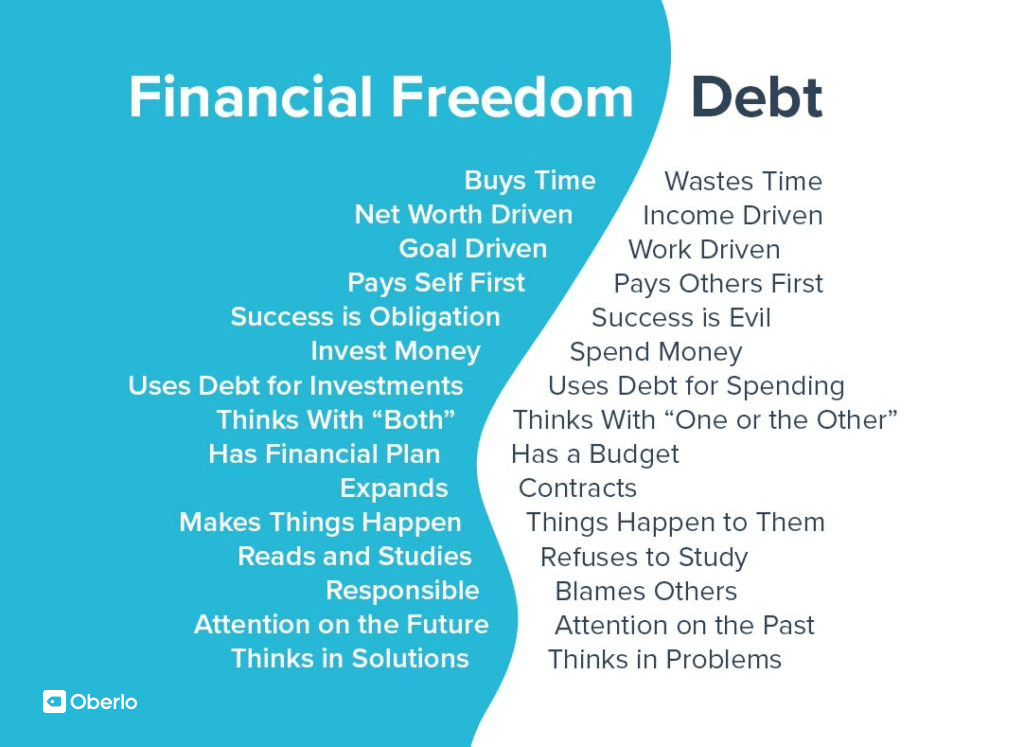 Financial Freedom

Buys Time
Net Worth Driven
Goal Driven
Pays Self First
Success is Obligation
Invest Money
Uses Debt for Investments
Thinks With “Both”
Has Financial Plan
Expands
Makes Things Happen
Reads and Studies
Responsible
Attention on the Future
Thinks in Solutions

Debt

Wastes Time
Income Driven
Work Driven
Pays Others First
Success is Evil
Spend Money
Uses Debt for Spending
Thinks With “One or the Other”
Has a Budget
Contracts
Things Happen to Them
Refuses to Study
Blames Others
Attention on the Past
Thinks in Problems

Oberlo